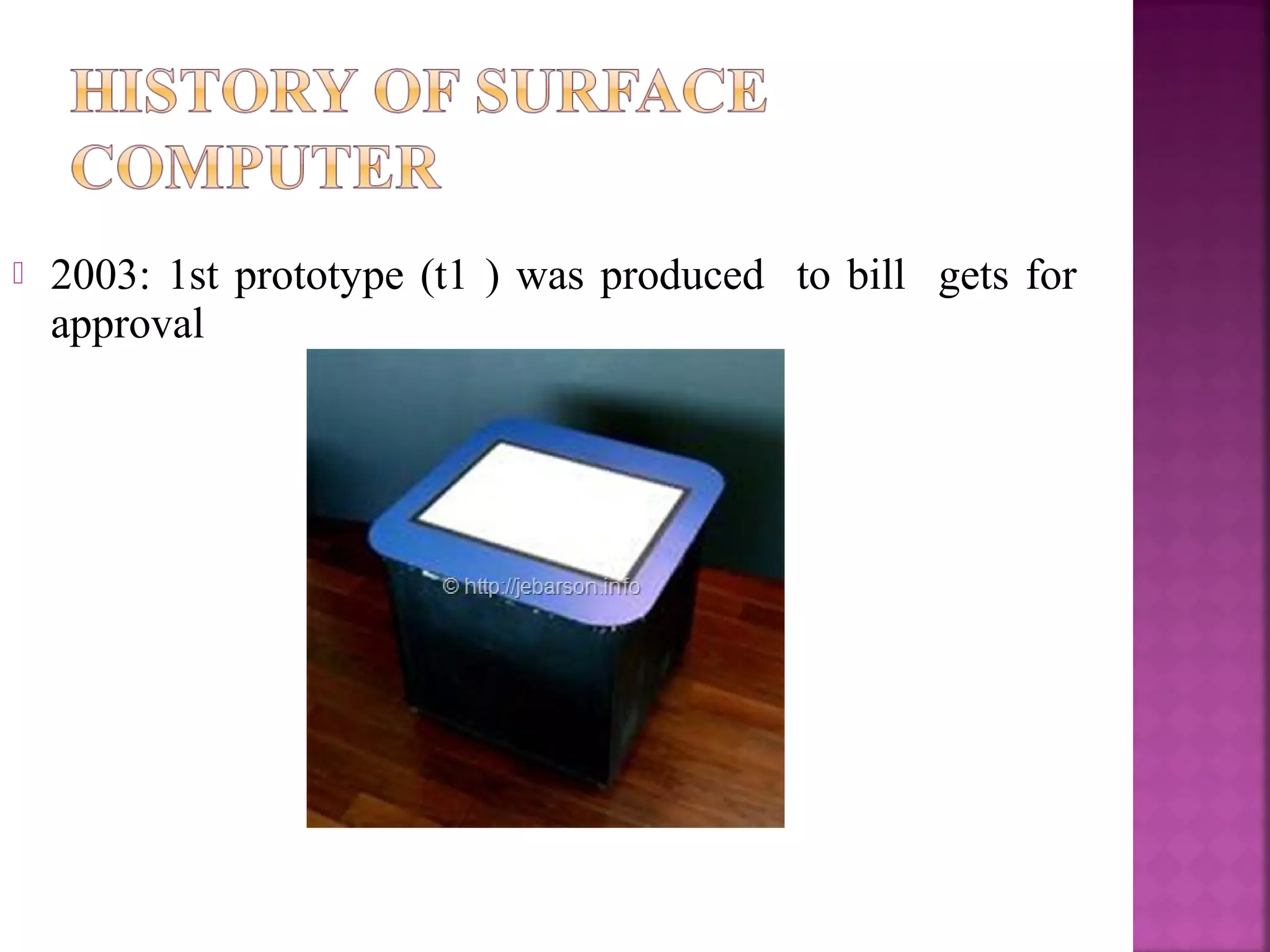 HISTORY OF SURFACE COMPUTER

2003: 1st prototype (t1 ) was produced to bill gets for approval

© http://jebarson.info